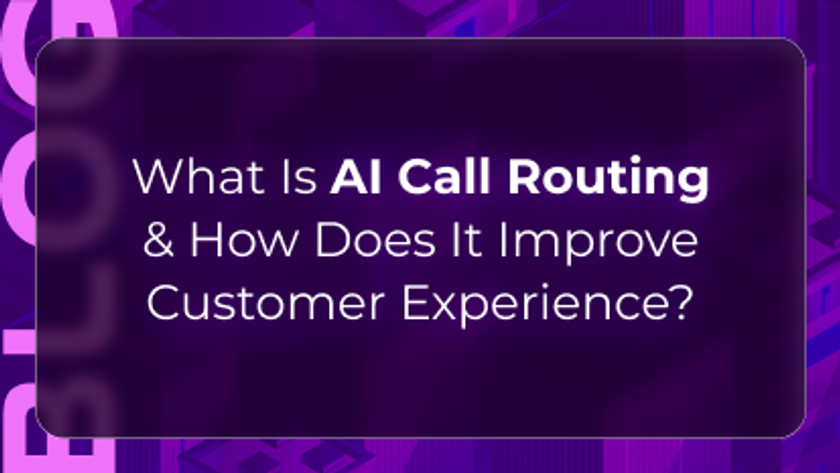 BLOG

What Is AI Call Routing & How Does It Improve Customer Experience?